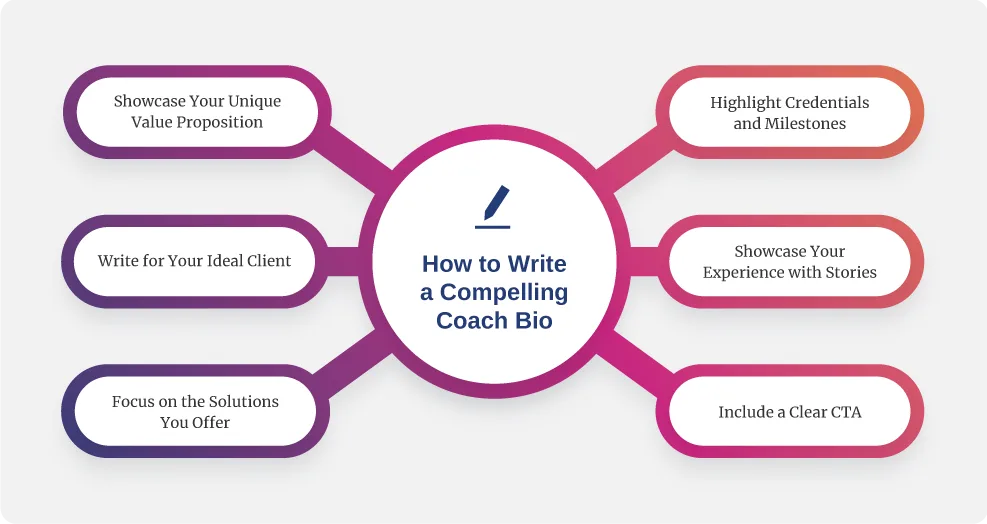 How to Write a Compelling Coach Bio

Showcase Your Unique Value Proposition

Write for Your Ideal Client

Focus on the Solutions You Offer

Highlight Credentials and Milestones

Showcase Your Experience with Stories

Include a Clear CTA